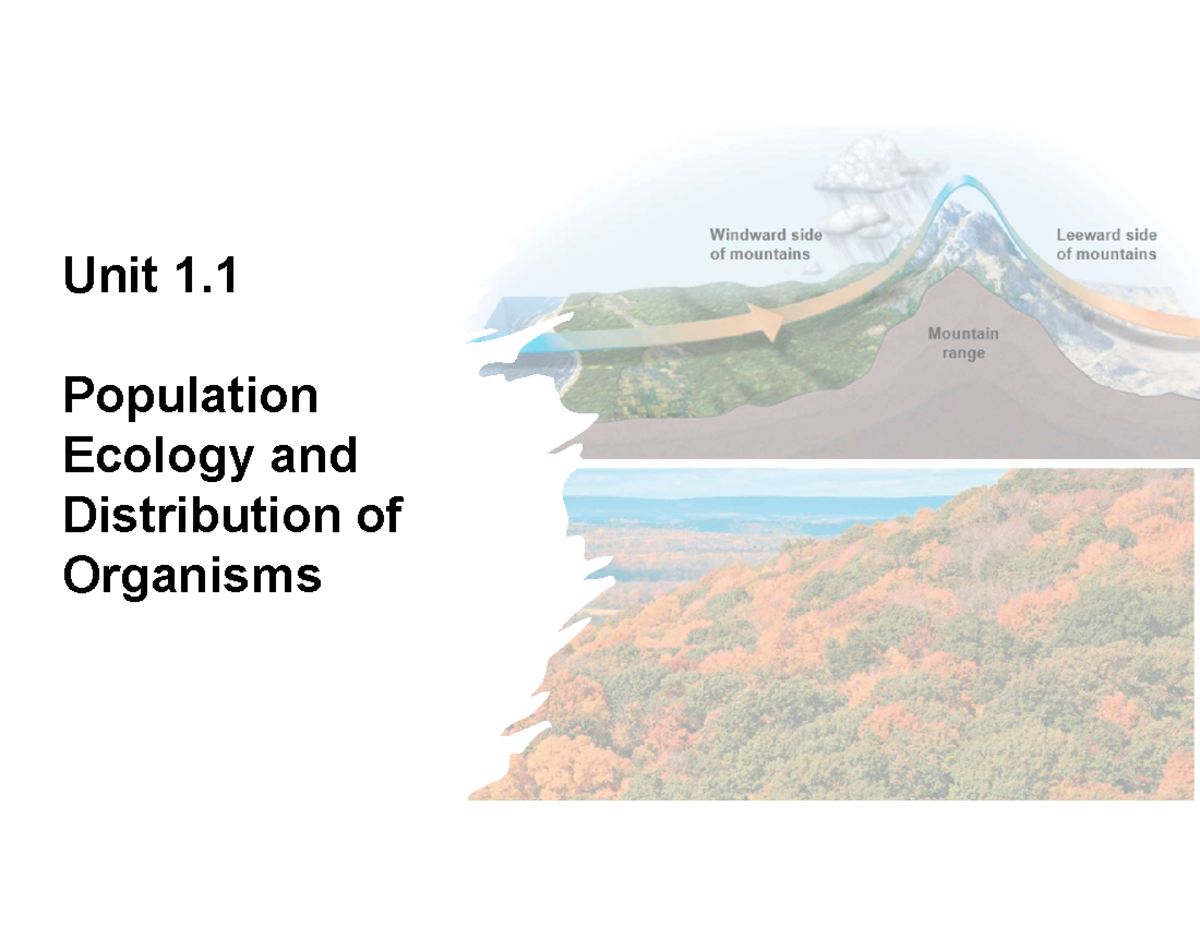 Unit 1.1

Population Ecology and Distribution of Organisms

Windward side of mountains

Leeward side of mountains

Mountain range